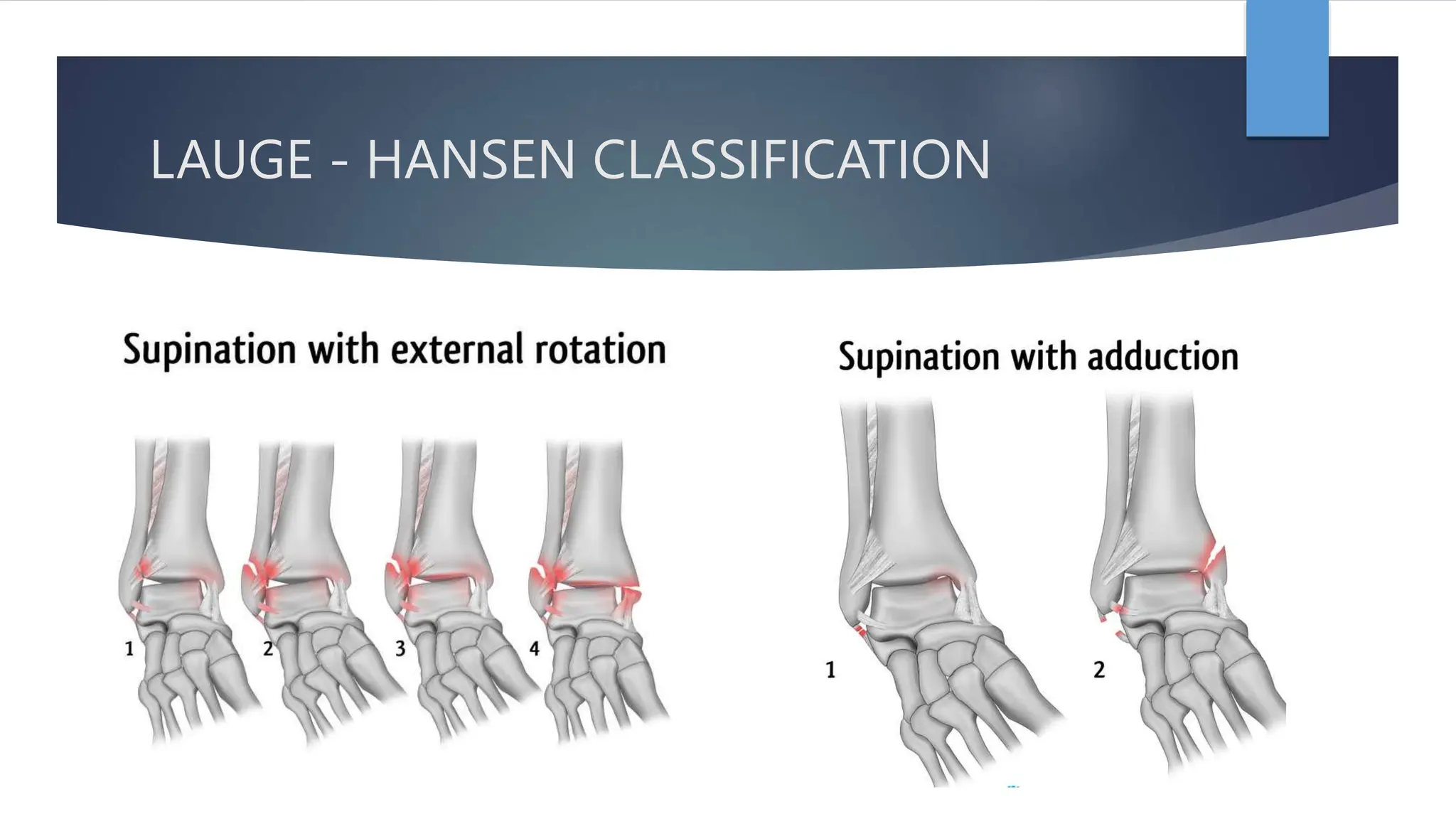 LAUGE - HANSEN CLASSIFICATION

Supination with external rotation

1 2 3 4

Supination with adduction

1 2